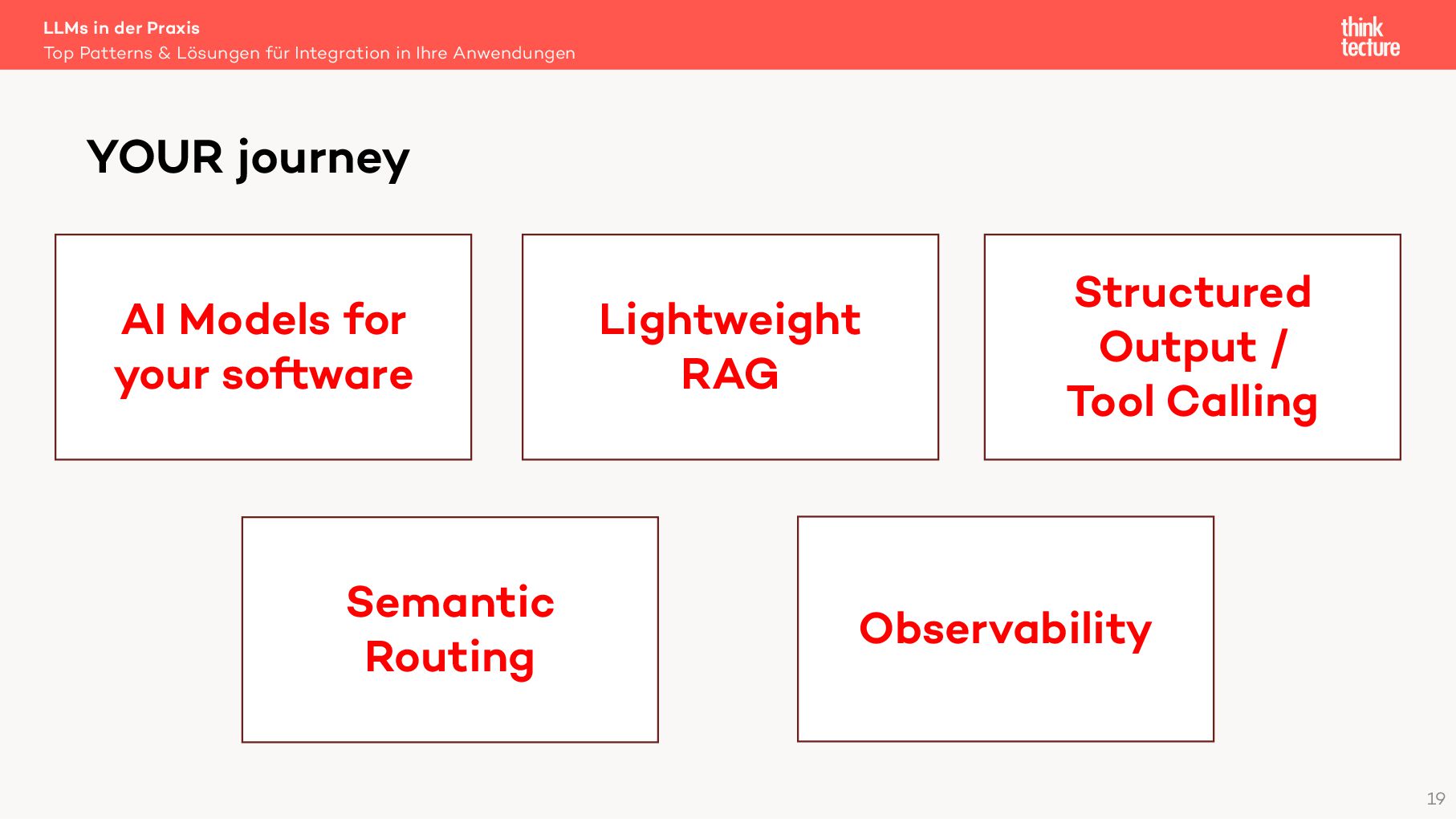 LLMs in der Praxis
Top Patterns & Lösungen für Integration in Ihre Anwendungen

think tecture

YOUR journey

AI Models for your software

Lightweight RAG

Structured Output / Tool Calling

Semantic Routing

Observability

19